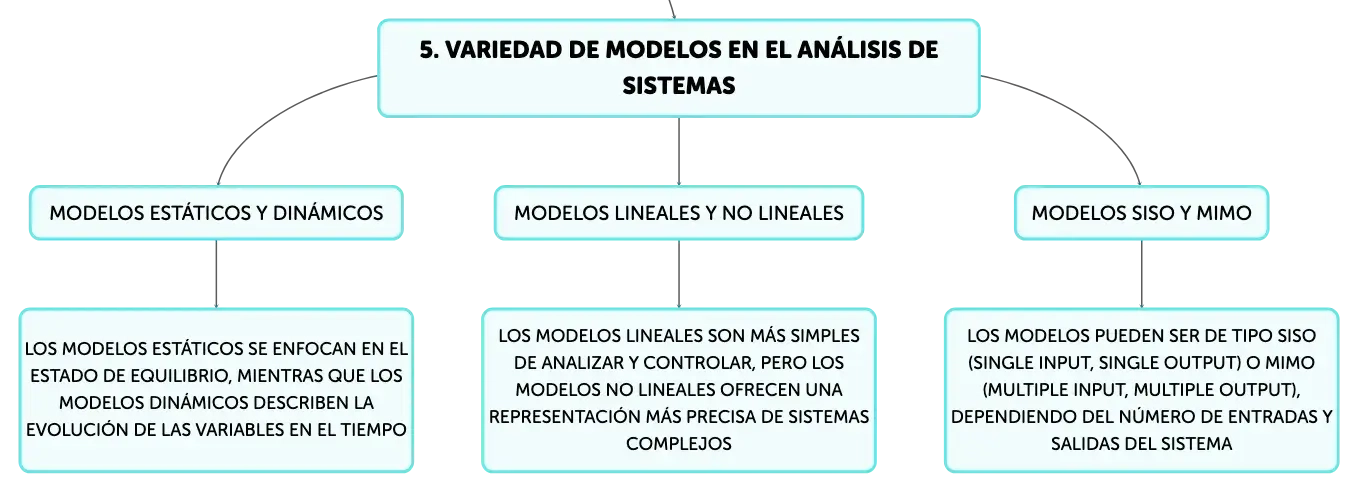 5. VARIEDAD DE MODELOS EN EL ANÁLISIS DE SISTEMAS

MODELOS ESTÁTICOS Y DINÁMICOS

LOS MODELOS ESTÁTICOS SE ENFOCAN EN EL ESTADO DE EQUILIBRIO, MIENTRAS QUE LOS MODELOS DINÁMICOS DESCRIBEN LA EVOLUCIÓN DE LAS VARIABLES EN EL TIEMPO

MODELOS LINEALES Y NO LINEALES

LOS MODELOS LINEALES SON MÁS SIMPLES DE ANALIZAR Y CONTROLAR, PERO LOS MODELOS NO LINEALES OFRECEN UNA REPRESENTACIÓN MÁS PRECISA DE SISTEMAS COMPLEJOS

MODELOS SISO Y MIMO

LOS MODELOS PUEDEN SER DE TIPO SISO (SINGLE INPUT, SINGLE OUTPUT) O MIMO (MULTIPLE INPUT, MULTIPLE OUTPUT), DEPENDIENDO DEL NÚMERO DE ENTRADAS Y SALIDAS DEL SISTEMA